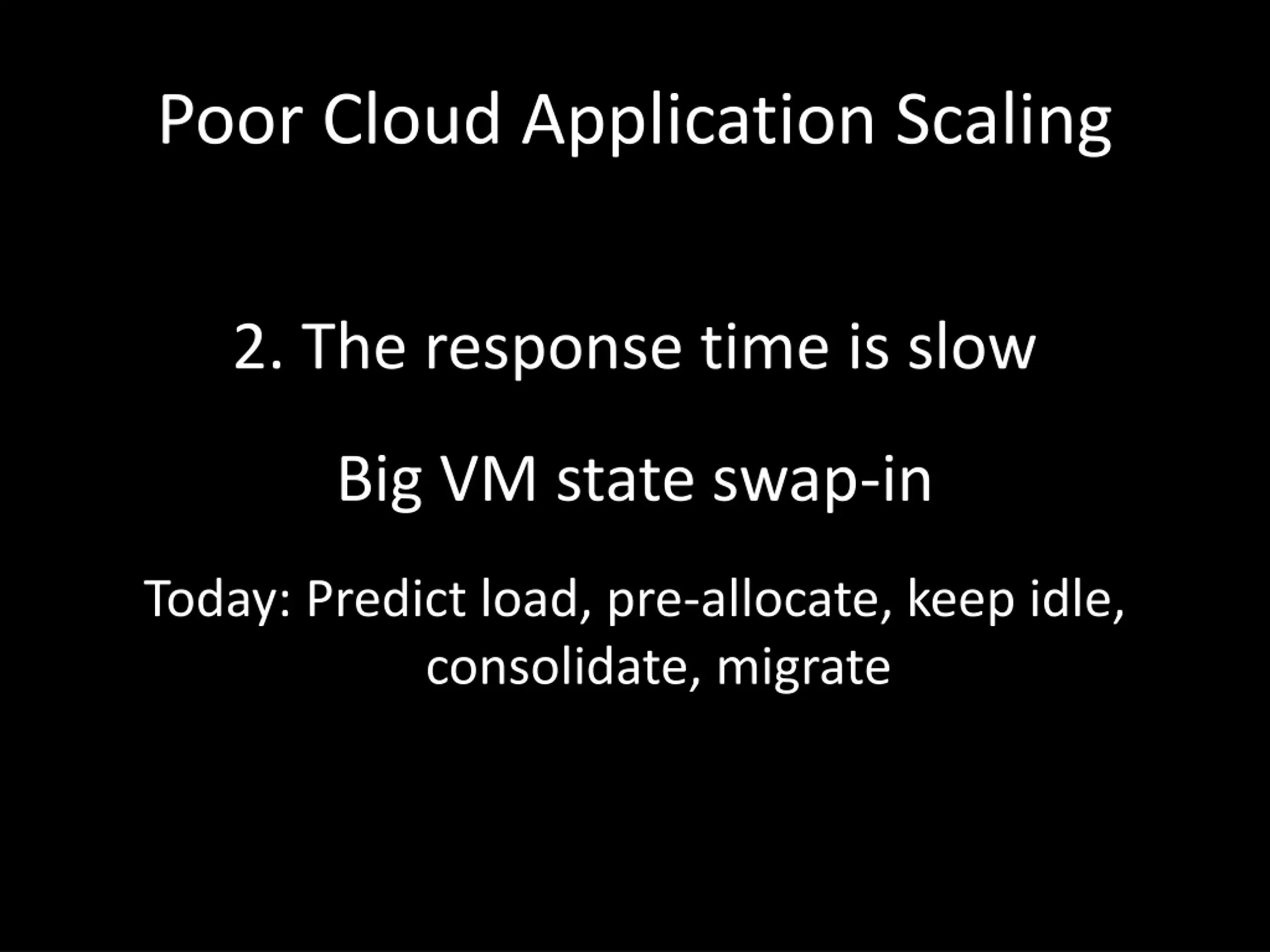 Poor Cloud Application Scaling

2. The response time is slow

Big VM state swap-in

Today: Predict load, pre-allocate, keep idle, consolidate, migrate